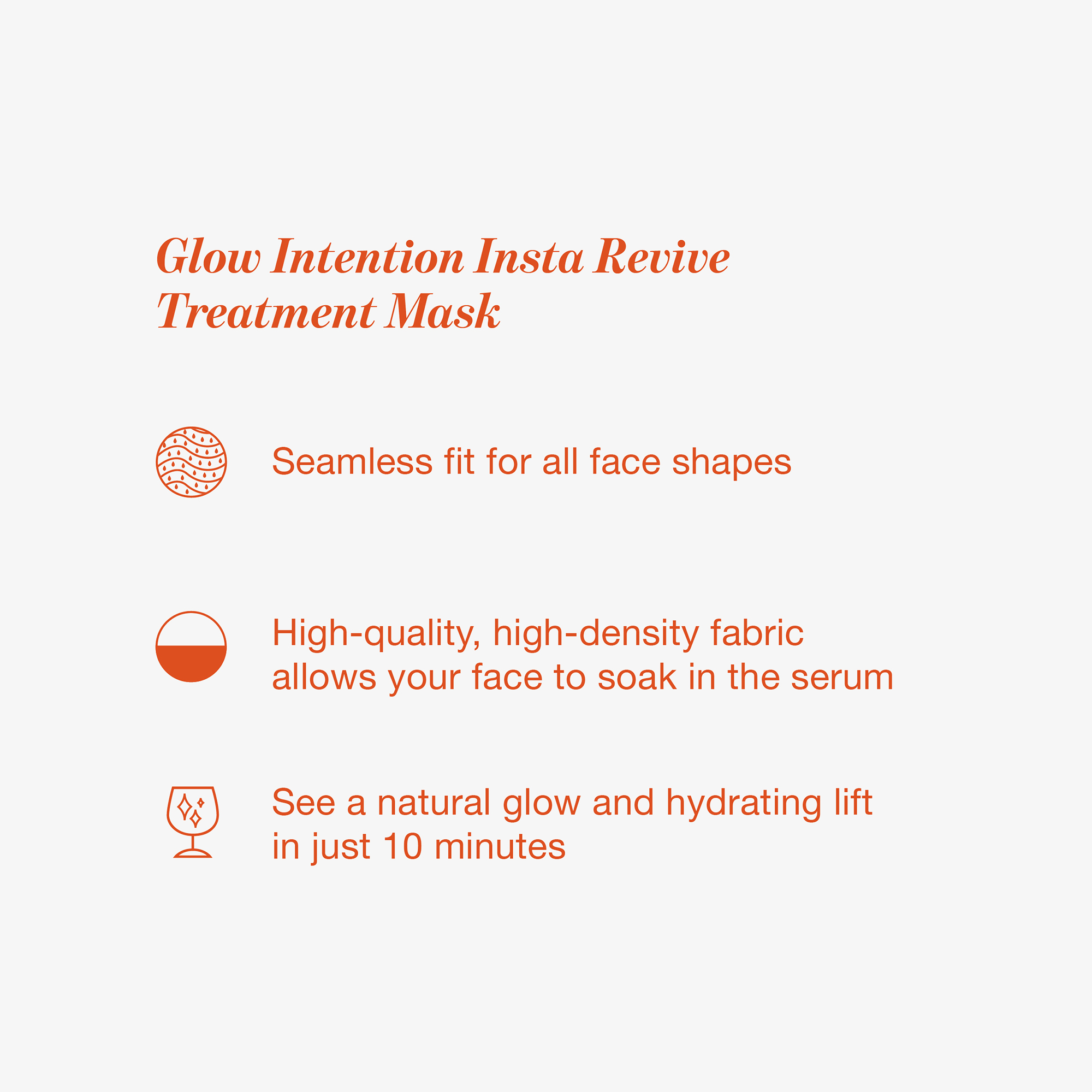 Glow Intention Insta Revive Treatment Mask

Seamless fit for all face shapes

High-quality, high-density fabric allows your face to soak in the serum

See a natural glow and hydrating lift in just 10 minutes